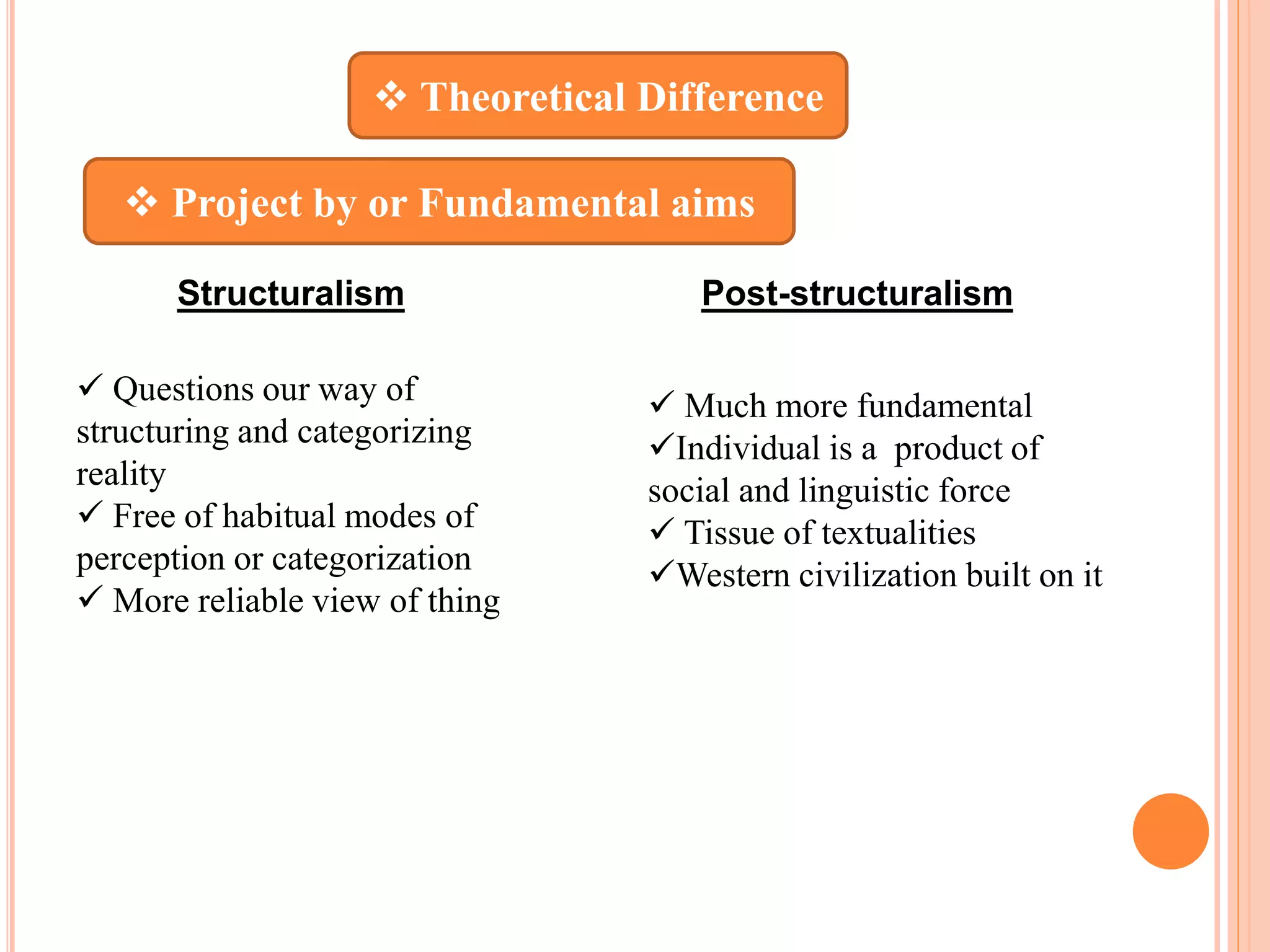 ❖ Theoretical Difference

❖ Project by or Fundamental aims

Structuralism

✓ Questions our way of structuring and categorizing reality
✓ Free of habitual modes of perception or categorization
✓ More reliable view of thing

Post-structuralism

✓ Much more fundamental
✓Individual is a product of social and linguistic force
✓ Tissue of textualities
✓Western civilization built on it